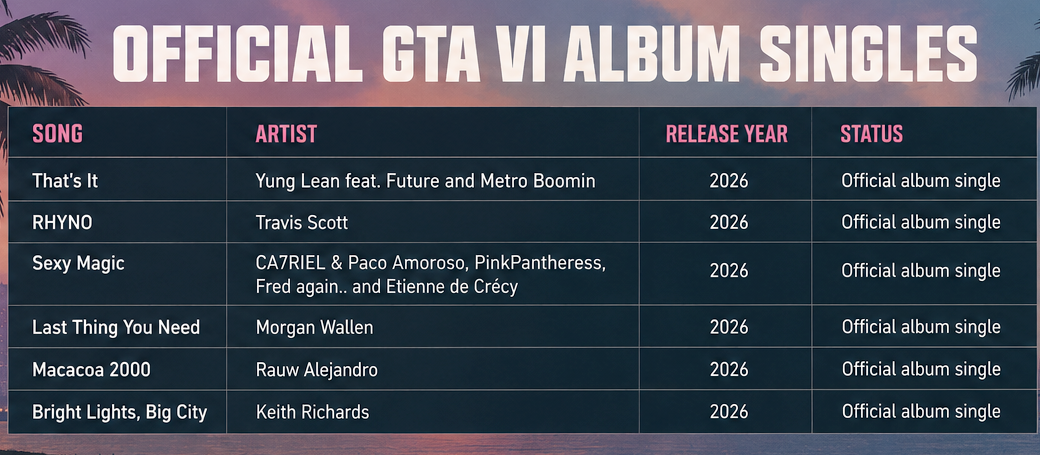 OFFICIAL GTA VI ALBUM SINGLES

| SONG | ARTIST | RELEASE YEAR | STATUS |
|---|---|---|---|
| That's It | Yung Lean feat. Future and Metro Boomin | 2026 | Official album single |
| RHYNO | Travis Scott | 2026 | Official album single |
| Sexy Magic | CA7RIEL & Paco Amoroso, PinkPantheress, Fred again.. and Etienne de Crécy | 2026 | Official album single |
| Last Thing You Need | Morgan Wallen | 2026 | Official album single |
| Macacoa 2000 | Rauw Alejandro | 2026 | Official album single |
| Bright Lights, Big City | Keith Richards | 2026 | Official album single |